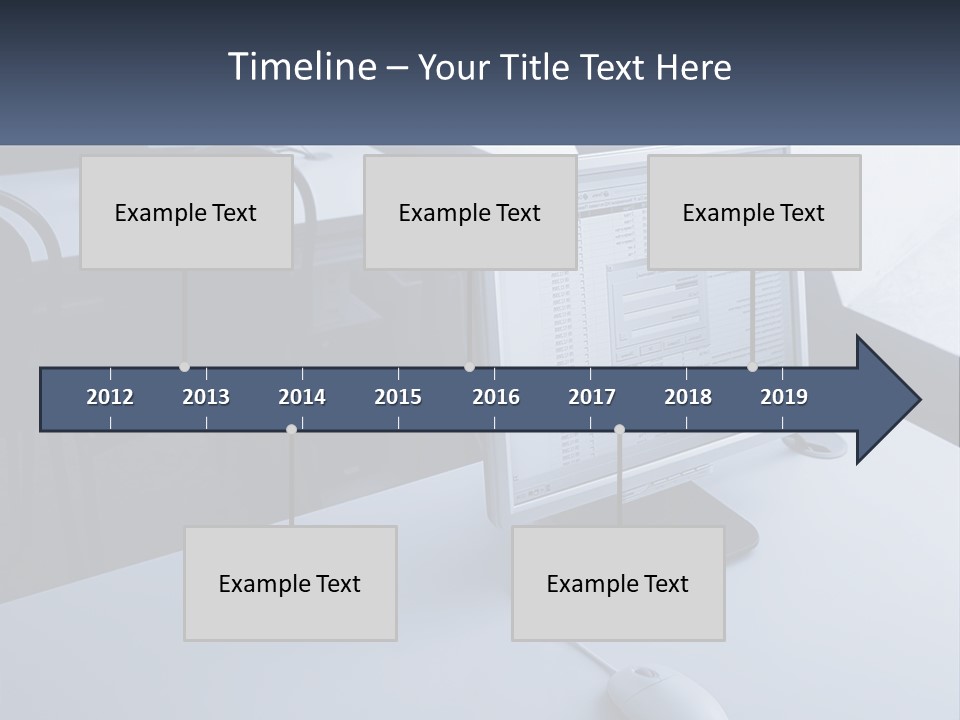 Timeline – Your Title Text Here

Example Text

Example Text

Example Text

2012 2013 2014 2015 2016 2017 2018 2019

Example Text

Example Text